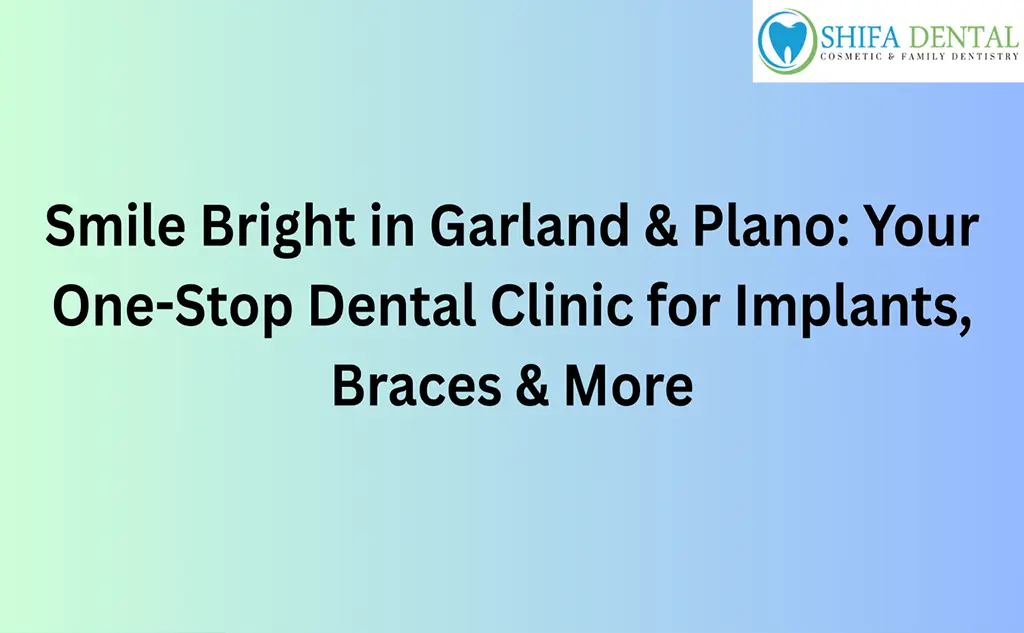 SHIFA DENTAL
COSMETIC & FAMILY DENTISTRY

Smile Bright in Garland & Plano: Your One-Stop Dental Clinic for Implants, Braces & More